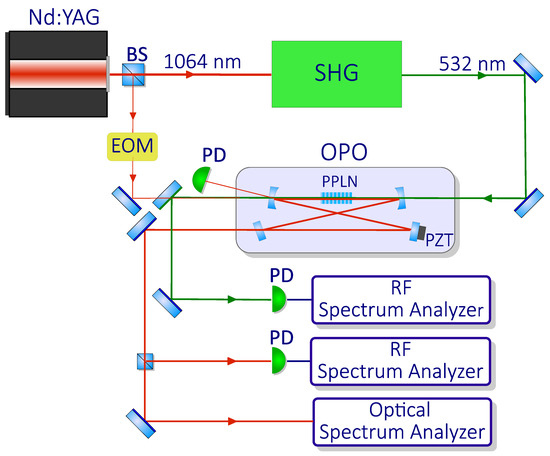 Nd:YAG

BS

1064 nm

SHG

532 nm

EOM

PD

OPO

PPLN

PZT

PD

RF Spectrum Analyzer

PD

RF Spectrum Analyzer

Optical Spectrum Analyzer